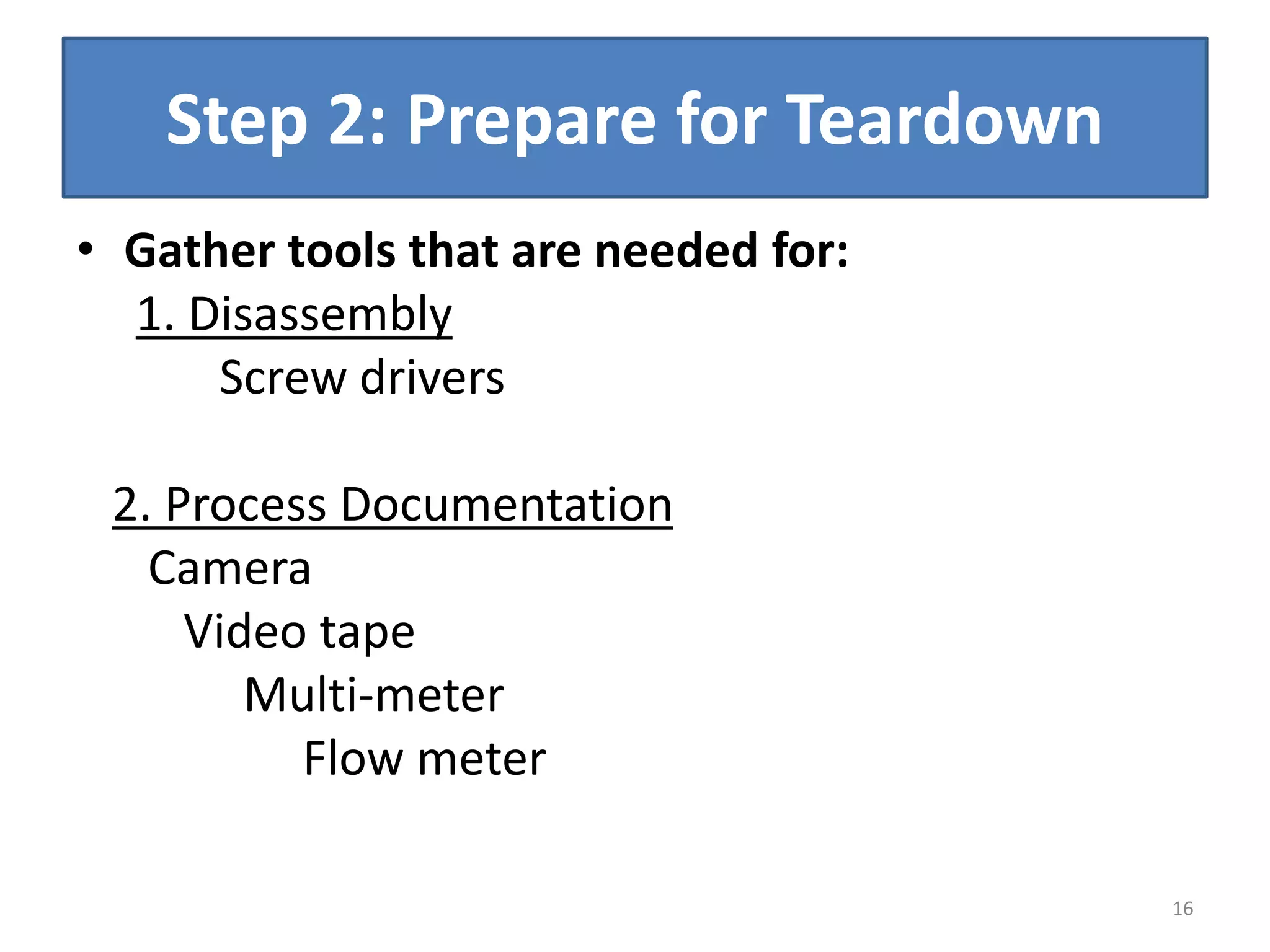 Step 2: Prepare for Teardown

• Gather tools that are needed for:

1. Disassembly

Screw drivers

2. Process Documentation

Camera

Video tape

Multi-meter

Flow meter

16